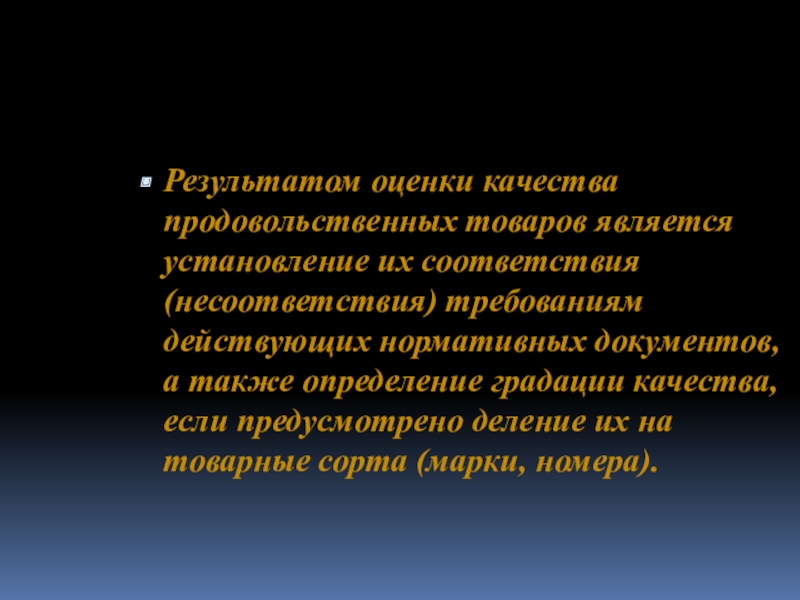 Результатом оценки качества продовольственных товаров является установление их соответствия (несоответствия) требованиям действующих нормативных документов, а также определение градации качества, если предусмотрено деление их на товарные сорта (марки, номера).